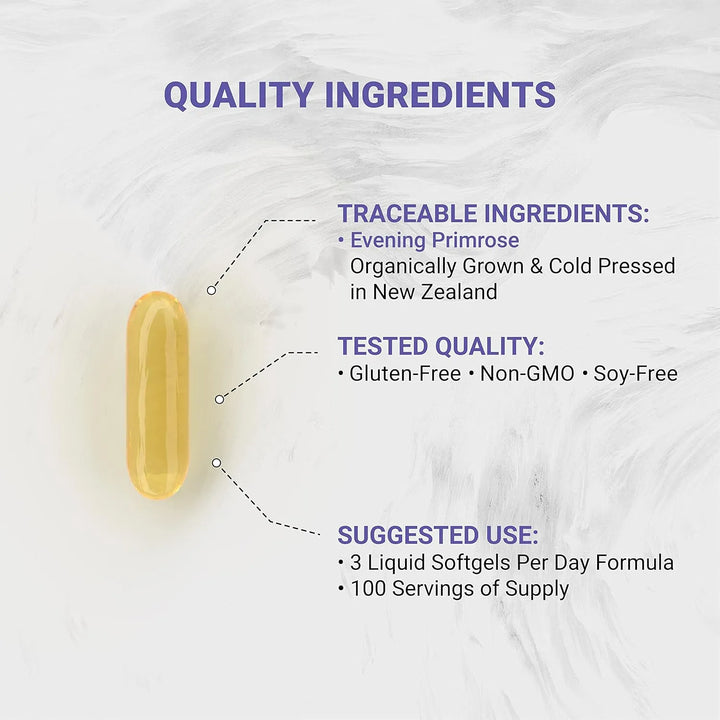 QUALITY INGREDIENTS

TRACEABLE INGREDIENTS:
• Evening Primrose
Organically Grown & Cold Pressed in New Zealand

TESTED QUALITY:
• Gluten-Free • Non-GMO • Soy-Free

SUGGESTED USE:
• 3 Liquid Softgels Per Day Formula
• 100 Servings of Supply